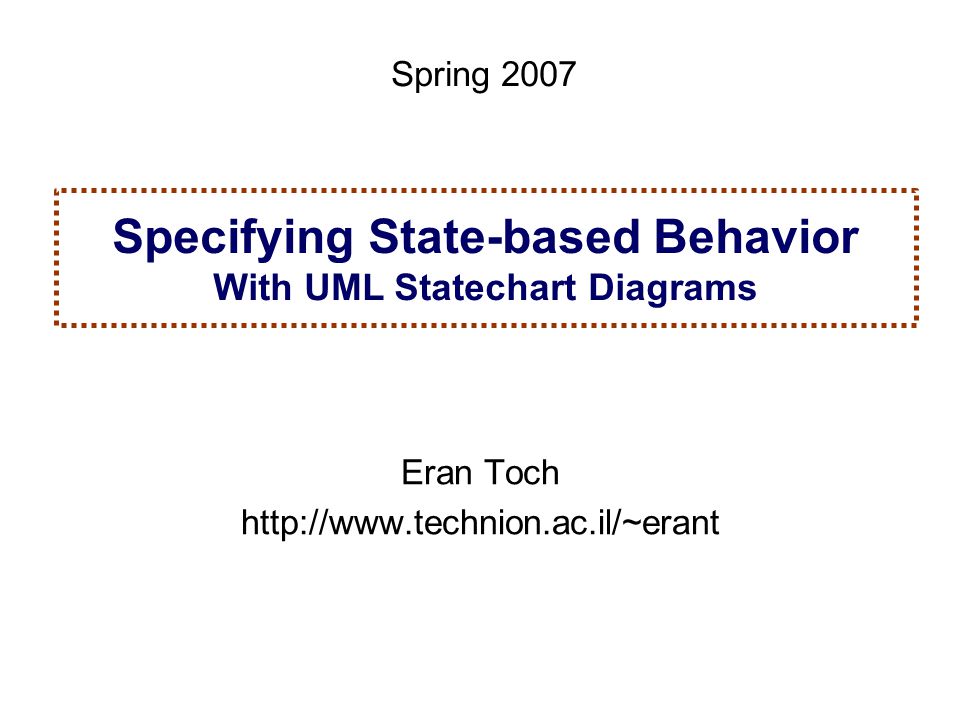 Spring 2007

Specifying State-based Behavior
With UML Statechart Diagrams

Eran Toch
http://www.technion.ac.il/~erant